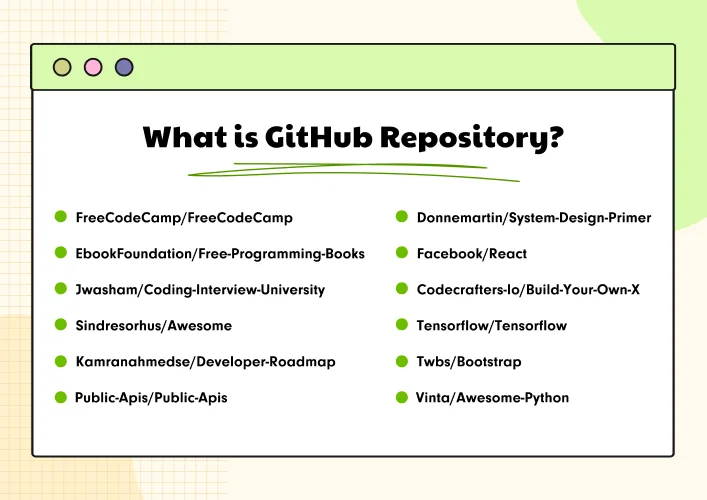 What is GitHub Repository?

FreeCodeCamp/FreeCodeCamp

EbookFoundation/Free-Programming-Books

Jwasham/Coding-Interview-University

Sindresorhus/Awesome

Kamranahmedse/Developer-Roadmap

Public-Apis/Public-Apis

Donnemartin/System-Design-Primer

Facebook/React

Codecrafters-Io/Build-Your-Own-X

Tensorflow/Tensorflow

Twbs/Bootstrap

Vinta/Awesome-Python